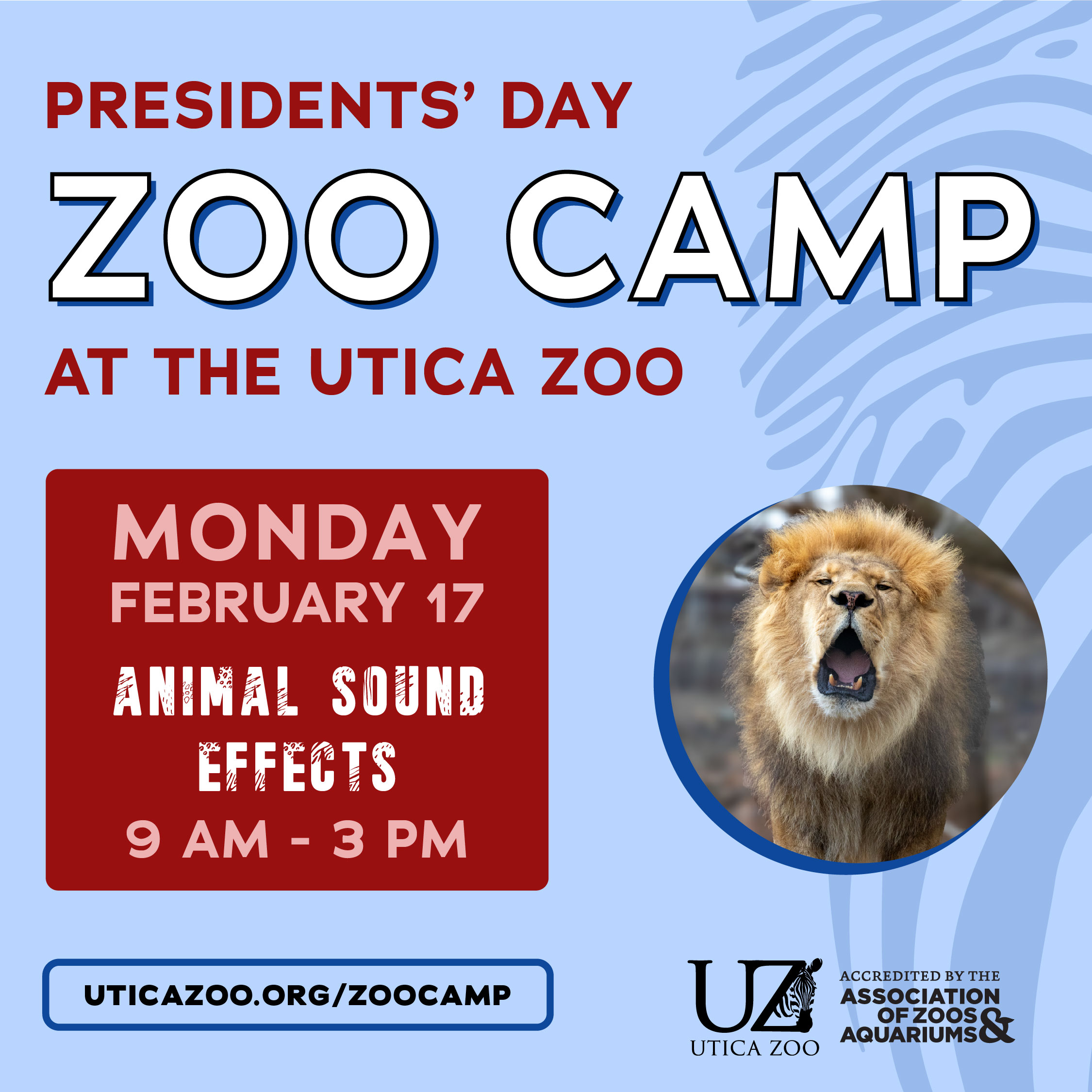 PRESIDENTS' DAY
ZOO CAMP
AT THE UTICA ZOO

MONDAY
FEBRUARY 17
ANIMAL SOUND EFFECTS
9 AM - 3 PM

UTICAZOO.ORG/ZOOCAMP

UZ
UTICA ZOO

ACCREDITED BY THE
ASSOCIATION OF ZOOS & AQUARIUMS